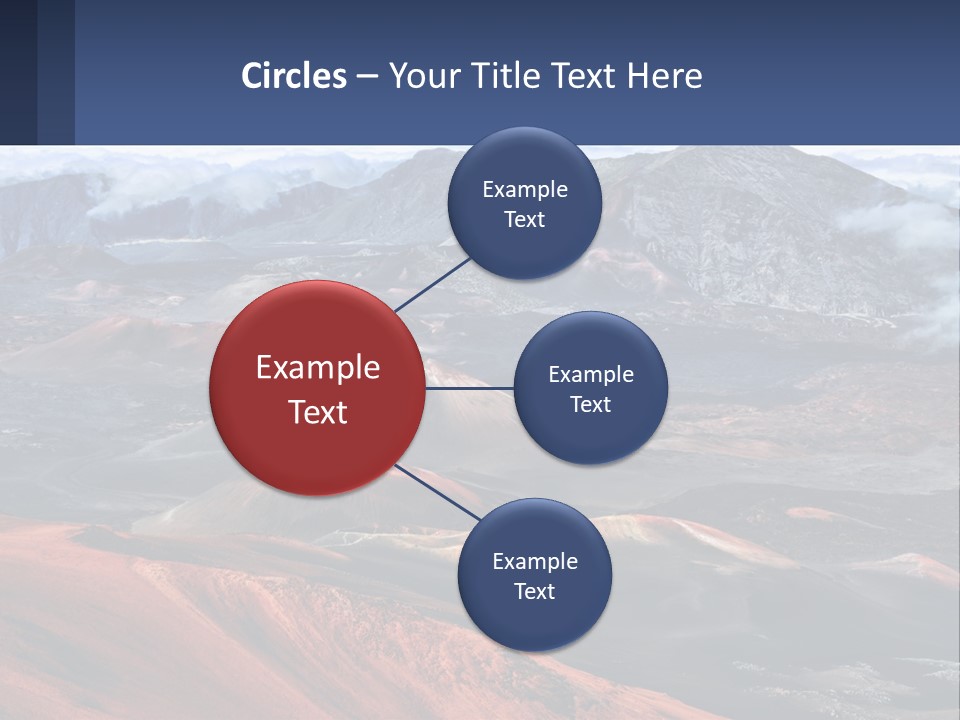 Circles – Your Title Text Here

Example Text

Example Text

Example Text

Example Text